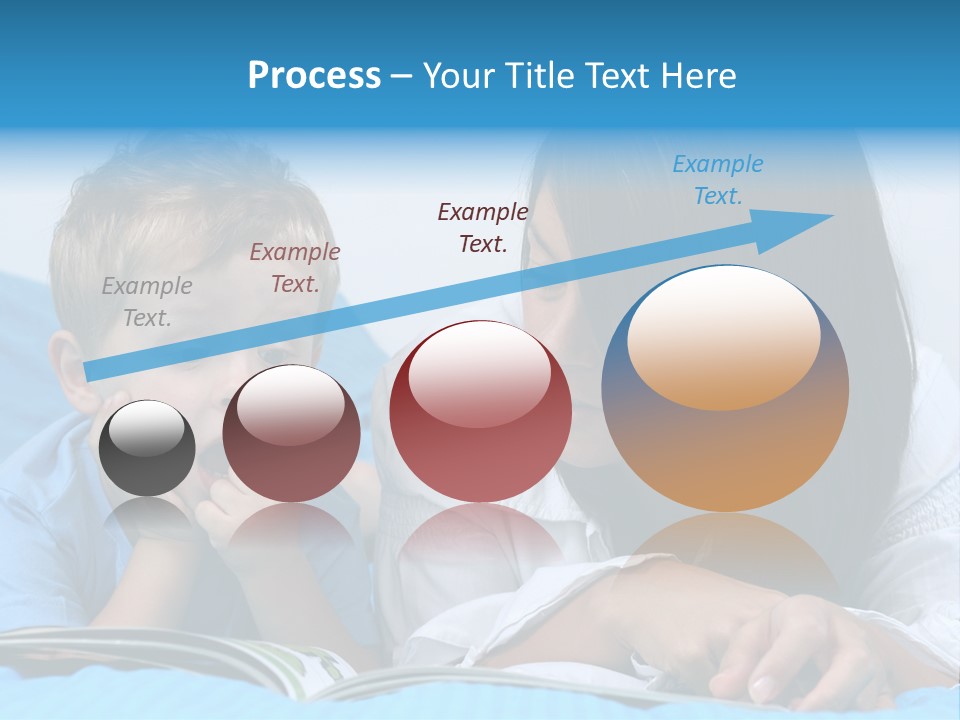 Process – Your Title Text Here

Example Text.

Example Text.

Example Text.

Example Text.